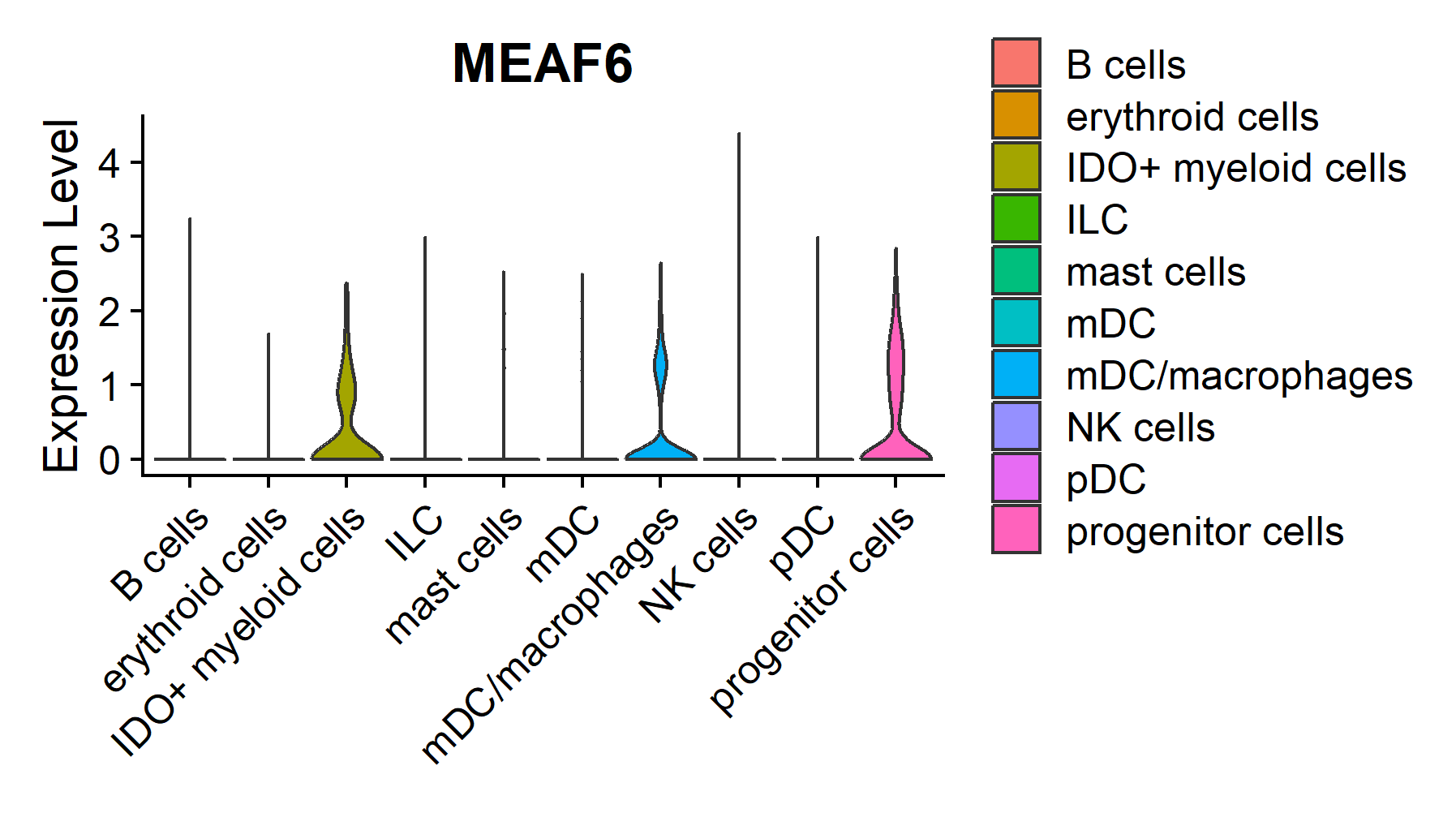 MEAF6

Expression Level

4
3
2
1
0

B cells
erythroid cells
IDO+ myeloid cells
ILC
mast cells
mDC
mDC/macrophages
NK cells
pDC
progenitor cells

B cells
erythroid cells
IDO+ myeloid cells
ILC
mast cells
mDC
mDC/macrophages
NK cells
pDC
progenitor cells